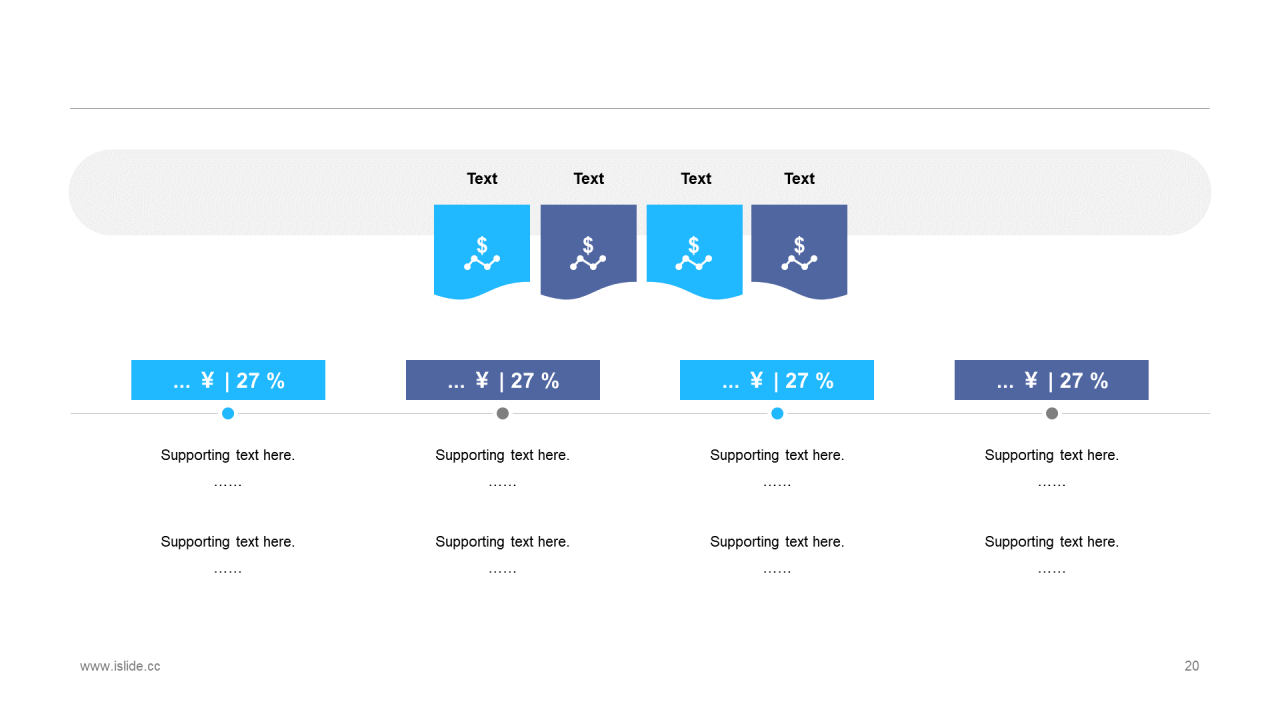 Text Text Text Text

$ $ $ $

... ¥ | 27 %

Supporting text here.
……

Supporting text here.
……

... ¥ | 27 %

Supporting text here.
……

Supporting text here.
……

... ¥ | 27 %

Supporting text here.
……

Supporting text here.
……

... ¥ | 27 %

Supporting text here.
……

Supporting text here.
……

www.islide.cc

20